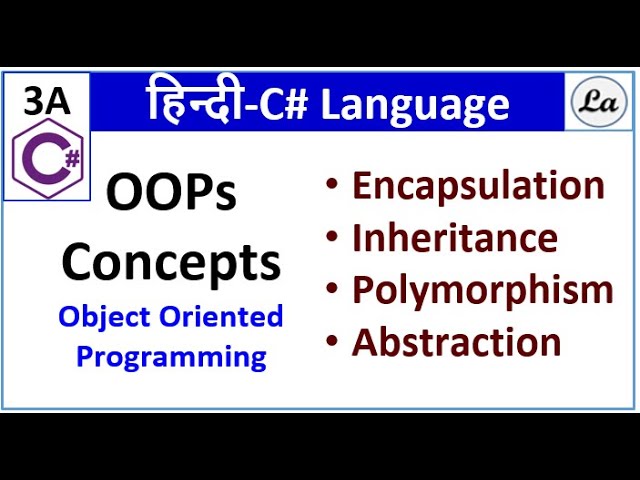 3A

C#

हिन्दी-C# Language

La

OOPs Concepts

Object Oriented Programming

• Encapsulation
• Inheritance
• Polymorphism
• Abstraction